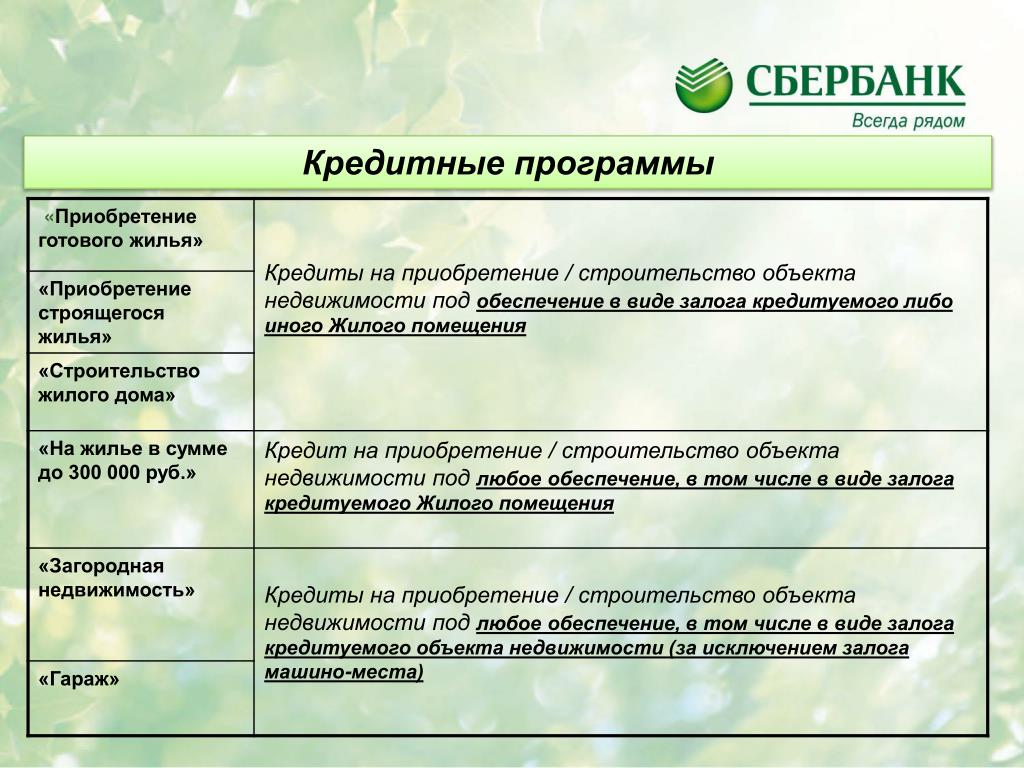 СБЕРБАНК
Всегда рядом

Кредитные программы

| | |
|---|---|
| «Приобретение готового жилья» | Кредиты на приобретение / строительство объекта недвижимости под обеспечение в виде залога кредитуемого либо иного Жилого помещения |
| «Приобретение строящегося жилья» | |
| «Строительство жилого дома» | |
| «На жилье в сумме до 300 000 руб.» | Кредит на приобретение / строительство объекта недвижимости под любое обеспечение, в том числе в виде залога кредитуемого Жилого помещения |
| «Загородная недвижимость» | Кредиты на приобретение / строительство объекта недвижимости под любое обеспечение, в том числе в виде залога кредитуемого объекта недвижимости (за исключением залога машино-места) |
| «Гараж» | |